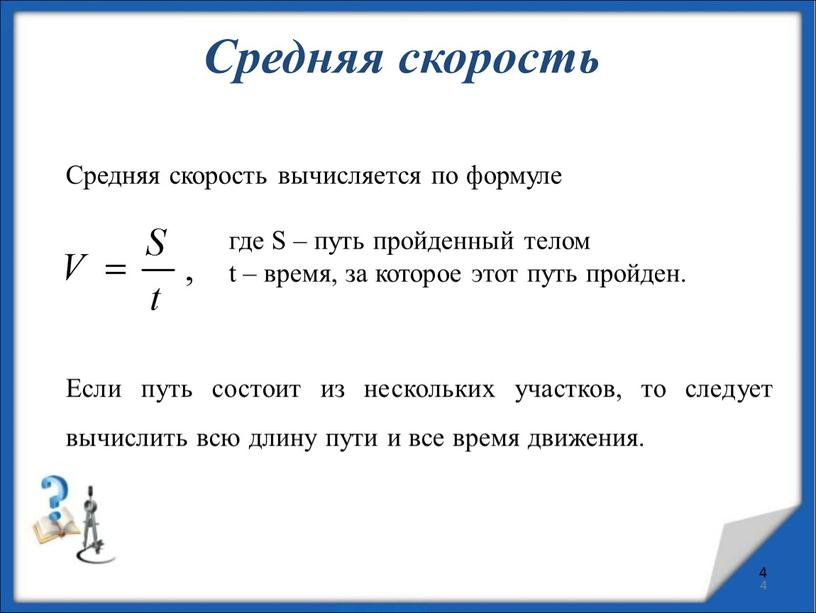 Средняя скорость

Средняя скорость вычисляется по формуле

$V = \frac{S}{t}$, где S – путь пройденный телом
t – время, за которое этот путь пройден.

Если путь состоит из нескольких участков, то следует вычислить всю длину пути и все время движения.

4
4